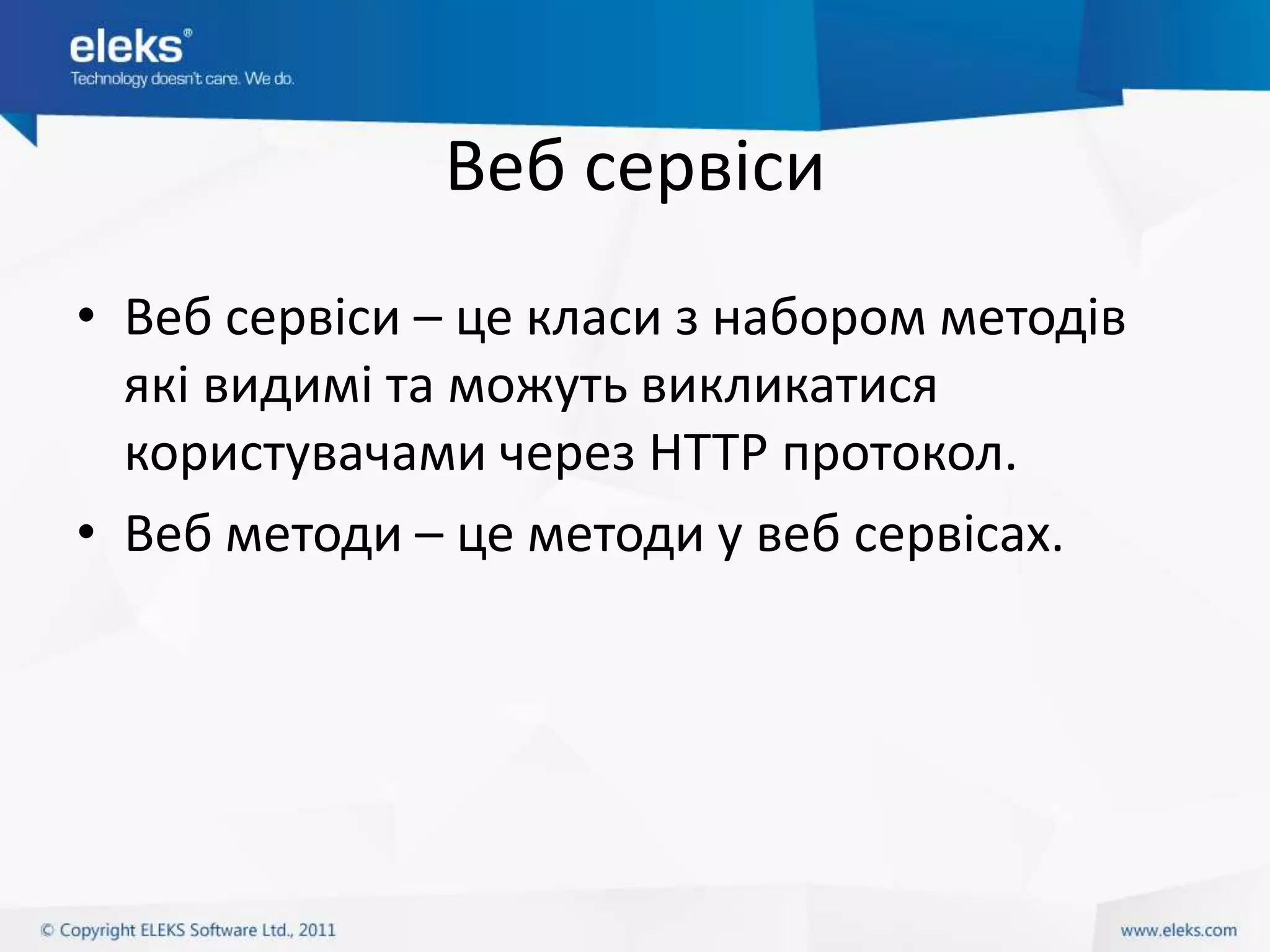 eleks®
Technology doesn't care. We do.

Веб сервіси

• Веб сервіси – це класи з набором методів які видимі та можуть викликатися користувачами через HTTP протокол.
• Веб методи – це методи у веб сервісах.

© Copyright ELEKS Software Ltd., 2011

www.eleks.com